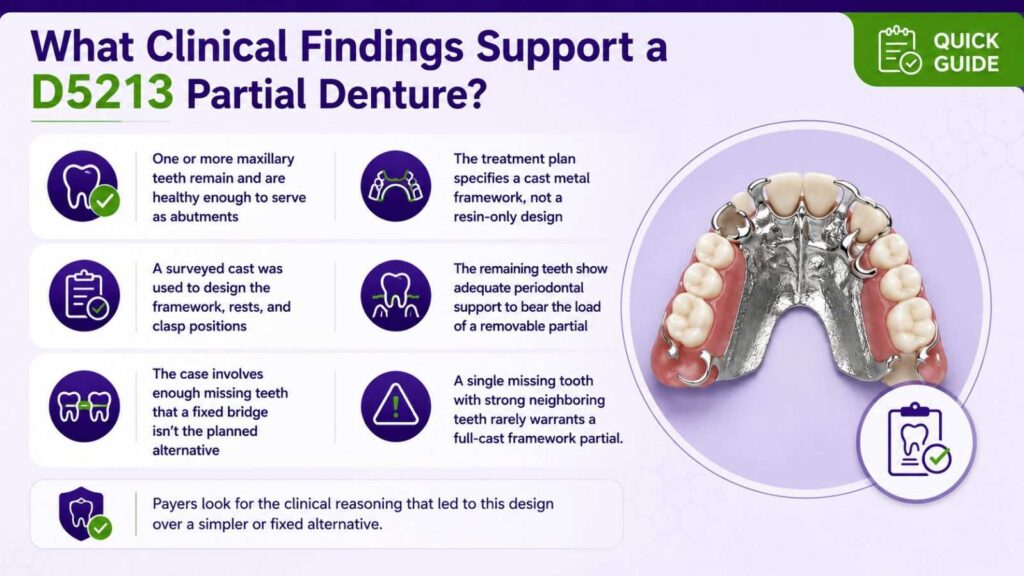 What Clinical Findings Support a D5213 Partial Denture?

QUICK GUIDE

One or more maxillary teeth remain and are healthy enough to serve as abutments

The treatment plan specifies a cast metal framework, not a resin-only design

A surveyed cast was used to design the framework, rests, and clasp positions

The remaining teeth show adequate periodontal support to bear the load of a removable partial

The case involves enough missing teeth that a fixed bridge isn't the planned alternative

A single missing tooth with strong neighboring teeth rarely warrants a full-cast framework partial.

Payers look for the clinical reasoning that led to this design over a simpler or fixed alternative.